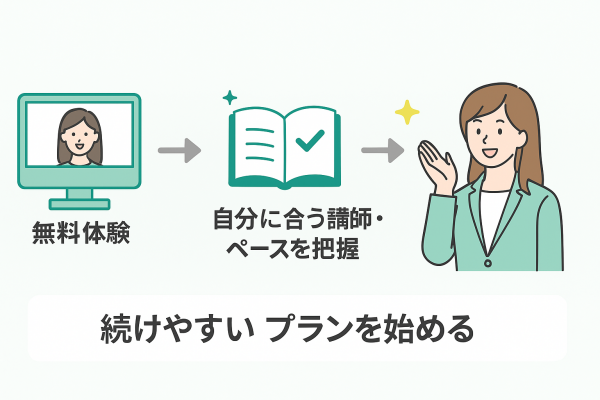 無料体験

自分に合う講師・ペースを把握

続けやすい プランを始める